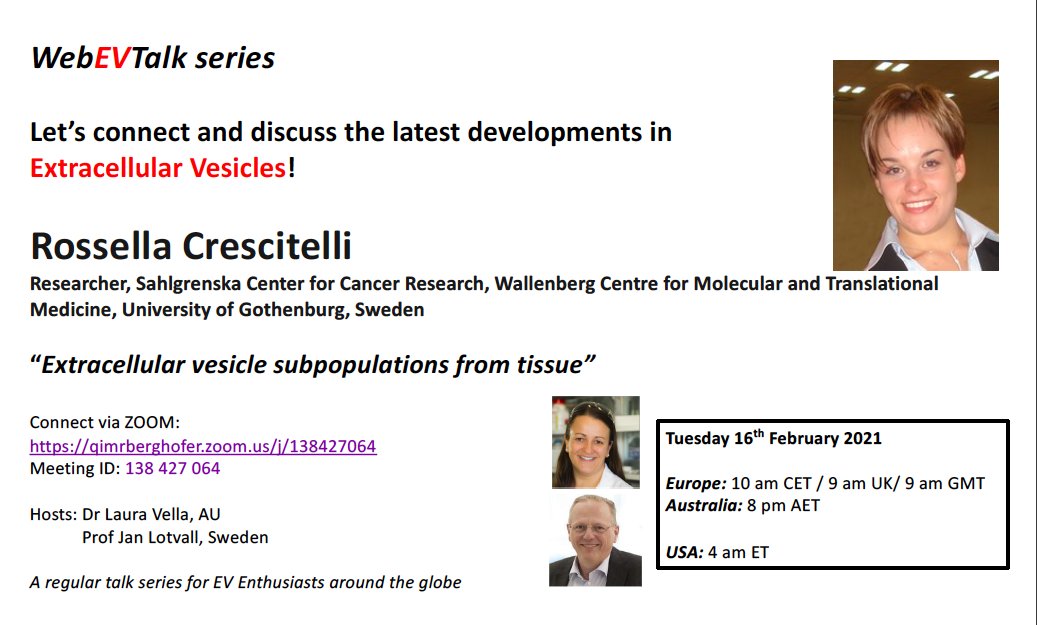 WebEVTalk series

Let's connect and discuss the latest developments in Extracellular Vesicles!

Rossella Crescitelli

Researcher, Sahlgrenska Center for Cancer Research, Wallenberg Centre for Molecular and Translational Medicine, University of Gothenburg, Sweden

"Extracellular vesicle subpopulations from tissue"

Connect via ZOOM:
https://qimrberghofer.zoom.us/j/138427064
Meeting ID: 138 427 064

Hosts: Dr Laura Vella, AU
Prof Jan Lotvall, Sweden

A regular talk series for EV Enthusiasts around the globe

Tuesday 16$^{th}$ February 2021

Europe: 10 am CET / 9 am UK/ 9 am GMT
Australia: 8 pm AET

USA: 4 am ET